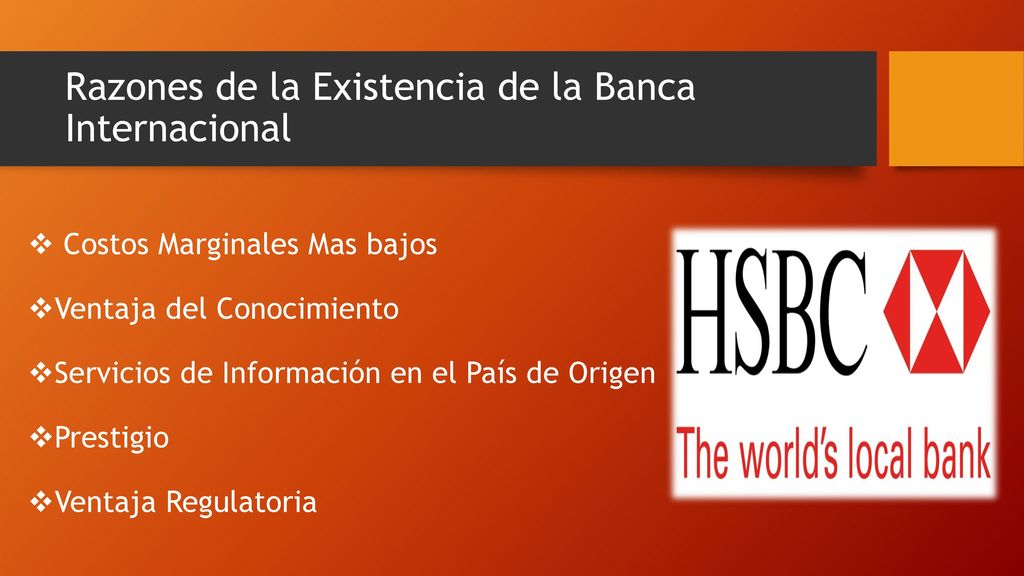 Razones de la Existencia de la Banca Internacional

❖ Costos Marginales Mas bajos

❖Ventaja del Conocimiento

❖Servicios de Información en el País de Origen

❖Prestigio

❖Ventaja Regulatoria

HSBC

The world's local bank